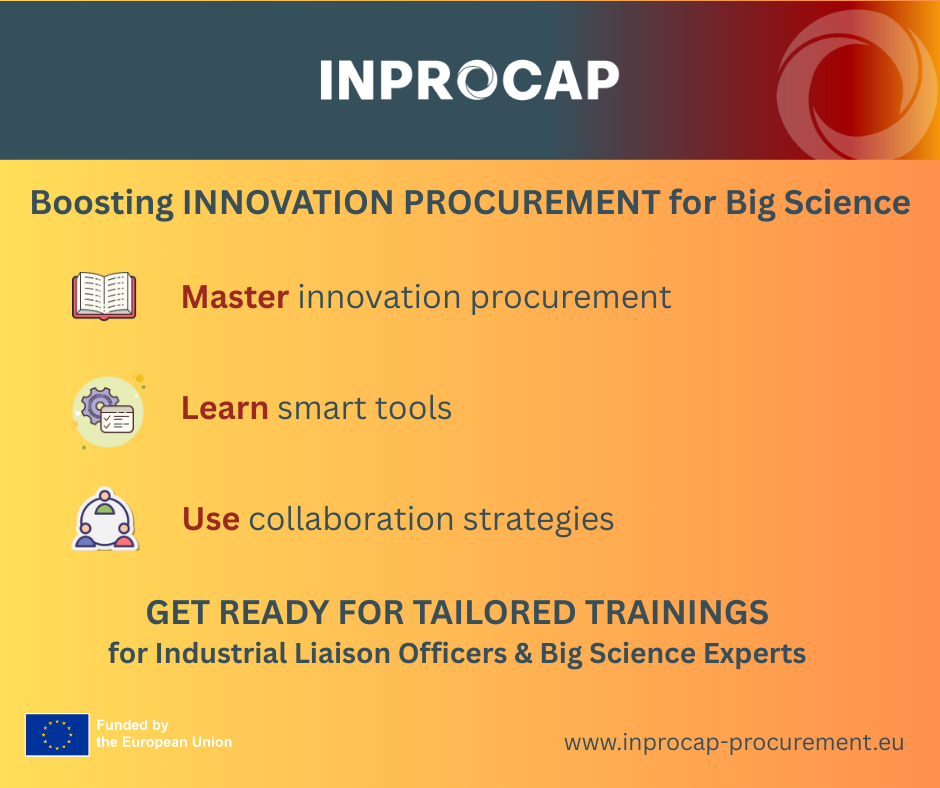 INPROCAP

Boosting INNOVATION PROCUREMENT for Big Science

Master innovation procurement

Learn smart tools

Use collaboration strategies

GET READY FOR TAILORED TRAININGS
for Industrial Liaison Officers & Big Science Experts

Funded by the European Union

www.inprocap-procurement.eu